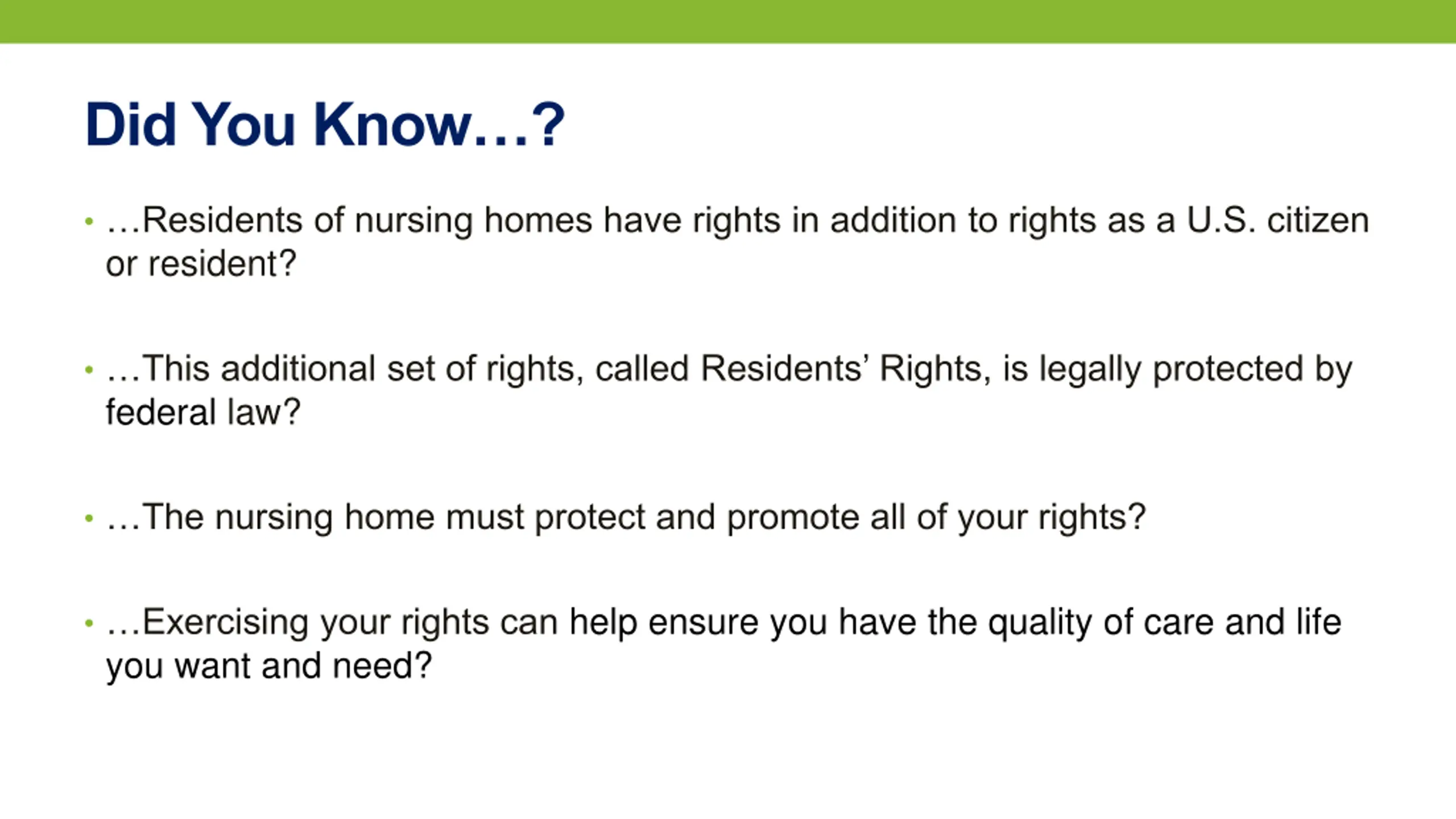 Did You Know…?

• …Residents of nursing homes have rights in addition to rights as a U.S. citizen or resident?

• …This additional set of rights, called Residents' Rights, is legally protected by federal law?

• …The nursing home must protect and promote all of your rights?

• …Exercising your rights can help ensure you have the quality of care and life you want and need?